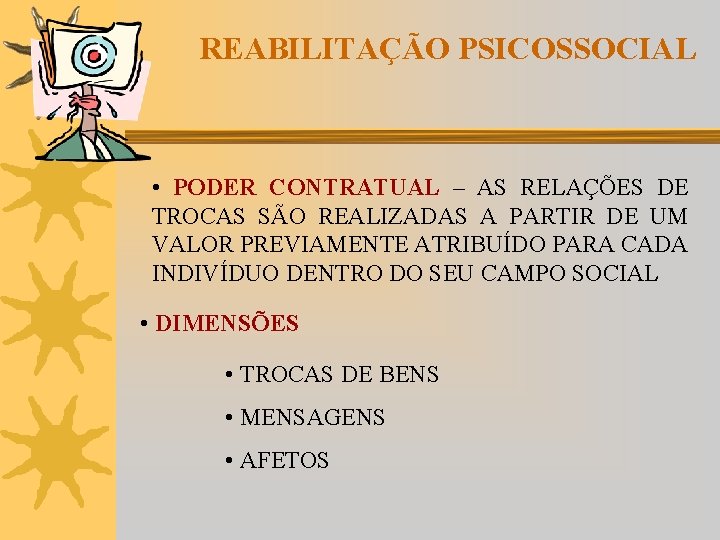 REABILITAÇÃO PSICOSSOCIAL

• PODER CONTRATUAL – AS RELAÇÕES DE TROCAS SÃO REALIZADAS A PARTIR DE UM VALOR PREVIAMENTE ATRIBUÍDO PARA CADA INDIVÍDUO DENTRO DO SEU CAMPO SOCIAL

• DIMENSÕES

• TROCAS DE BENS

• MENSAGENS

• AFETOS